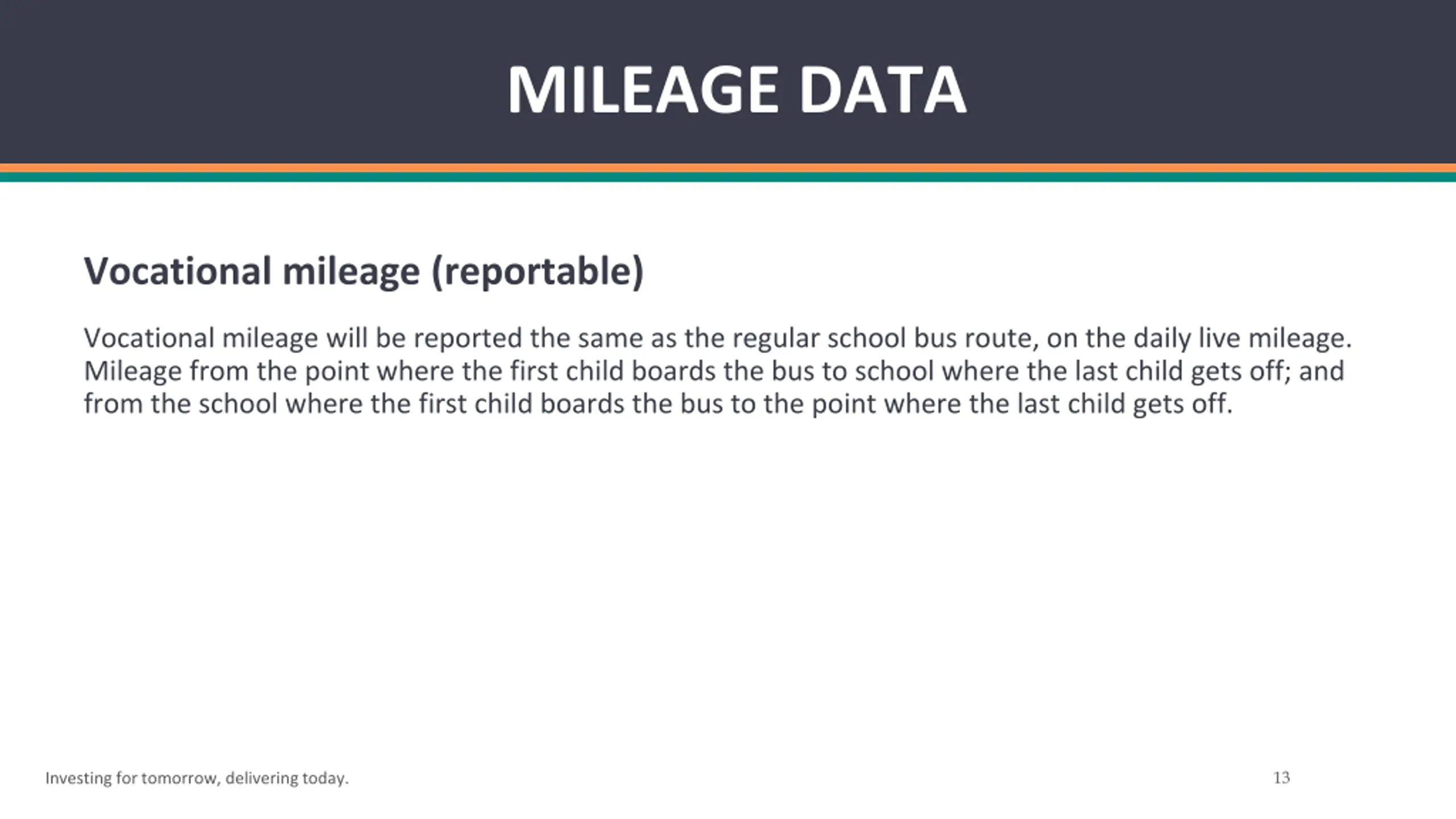 MILEAGE DATA

Vocational mileage (reportable)

Vocational mileage will be reported the same as the regular school bus route, on the daily live mileage. Mileage from the point where the first child boards the bus to school where the last child gets off; and from the school where the first child boards the bus to the point where the last child gets off.

Investing for tomorrow, delivering today.

13